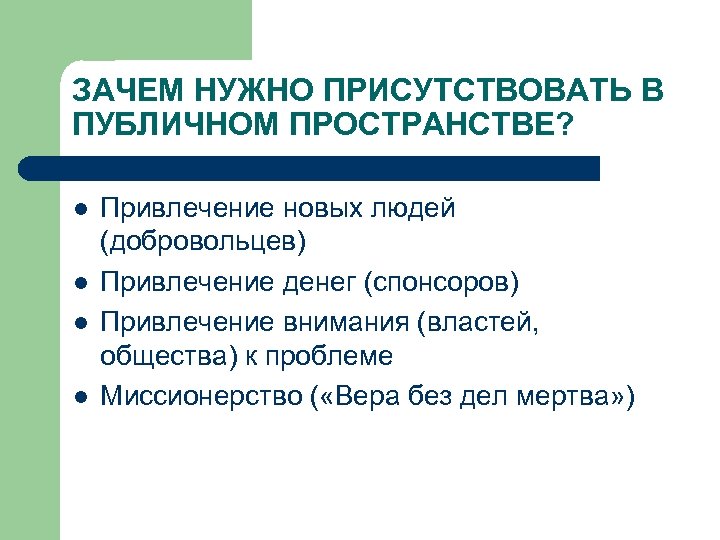 ЗАЧЕМ НУЖНО ПРИСУТСТВОВАТЬ В ПУБЛИЧНОМ ПРОСТРАНСТВЕ?

- Привлечение новых людей (добровольцев)
- Привлечение денег (спонсоров)
- Привлечение внимания (властей, общества) к проблеме
- Миссионерство («Вера без дел мертва»)